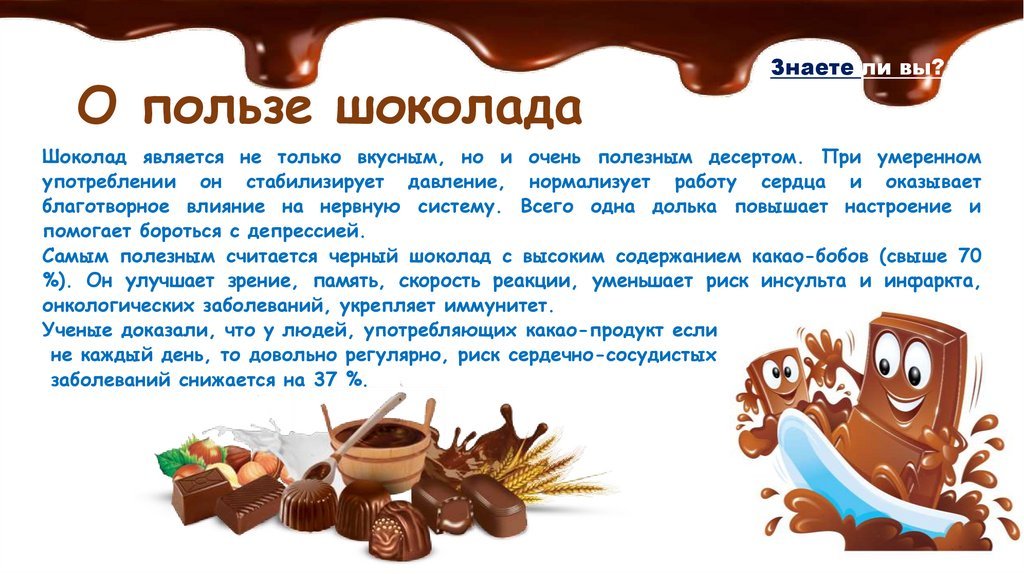 Знаете ли вы?

О пользе шоколада

Шоколад является не только вкусным, но и очень полезным десертом. При умеренном употреблении он стабилизирует давление, нормализует работу сердца и оказывает благотворное влияние на нервную систему. Всего одна долька повышает настроение и помогает бороться с депрессией.

Самым полезным считается черный шоколад с высоким содержанием какао-бобов (свыше 70 %). Он улучшает зрение, память, скорость реакции, уменьшает риск инсульта и инфаркта, онкологических заболеваний, укрепляет иммунитет.

Ученые доказали, что у людей, употребляющих какао-продукт если не каждый день, то довольно регулярно, риск сердечно-сосудистых заболеваний снижается на 37 %.